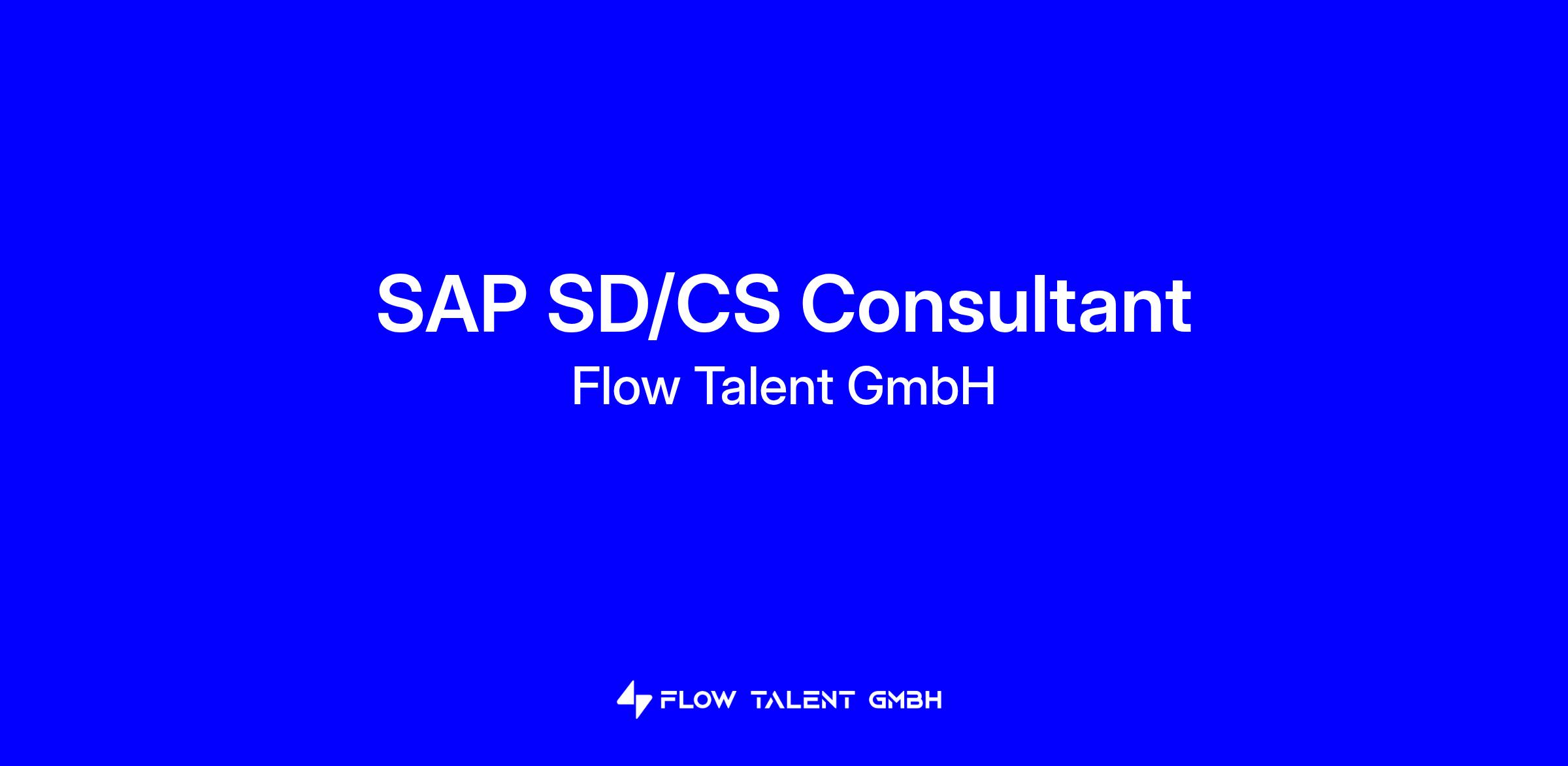 SAP SD/CS Consultant
Flow Talent GmbH

FLOW TALENT GMBH